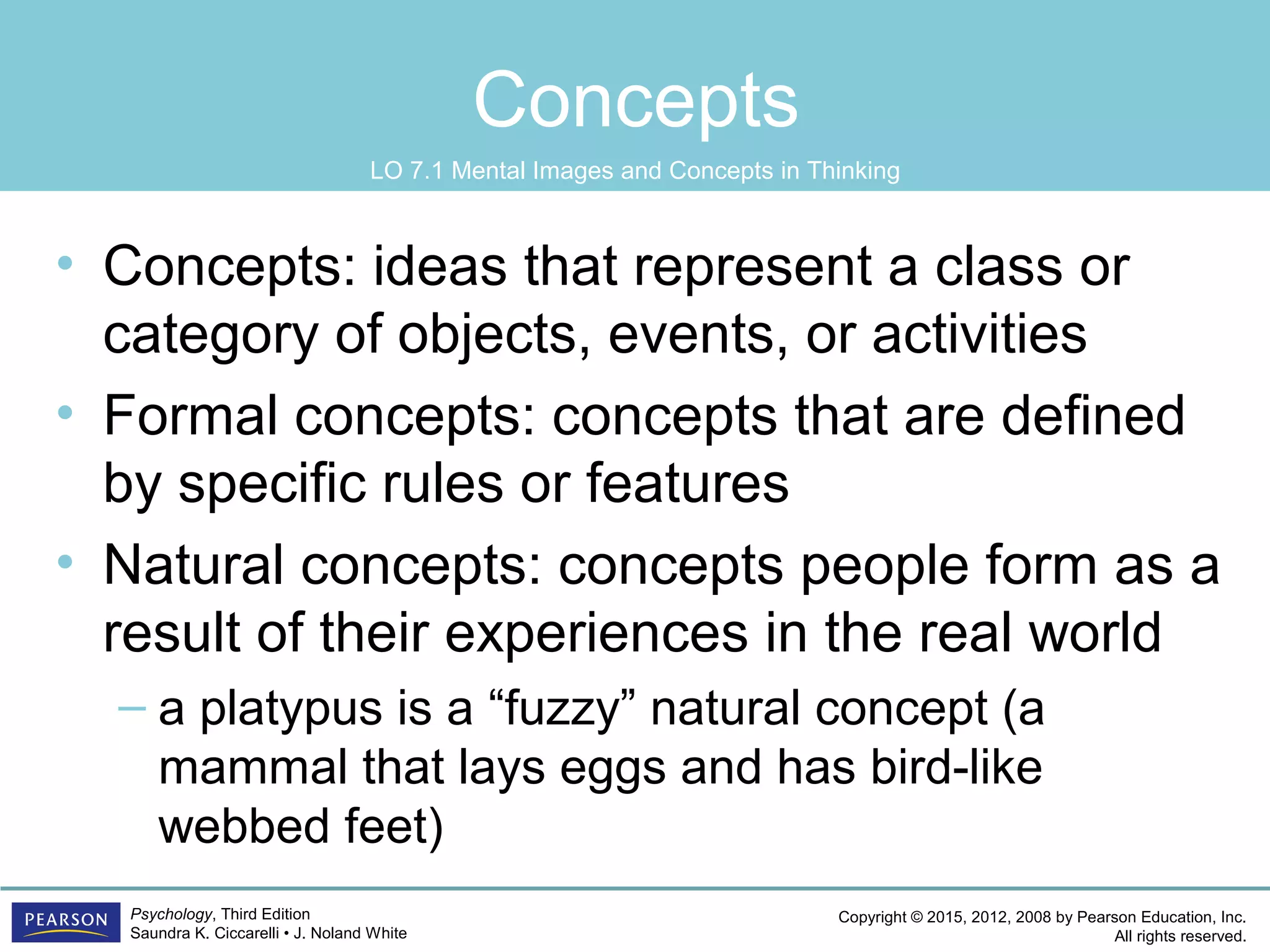 Concepts

LO 7.1 Mental Images and Concepts in Thinking

• Concepts: ideas that represent a class or category of objects, events, or activities

• Formal concepts: concepts that are defined by specific rules or features

• Natural concepts: concepts people form as a result of their experiences in the real world

– a platypus is a “fuzzy” natural concept (a mammal that lays eggs and has bird-like webbed feet)

PEARSON

Psychology, Third Edition
Saundra K. Ciccarelli • J. Noland White

Copyright © 2015, 2012, 2008 by Pearson Education, Inc.
All rights reserved.